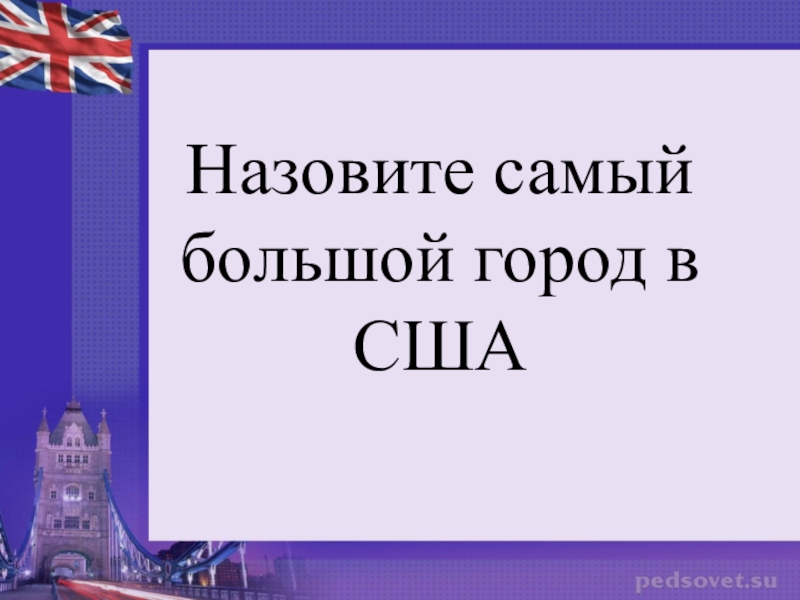 Назовите самый большой город в США

pedsovet.su